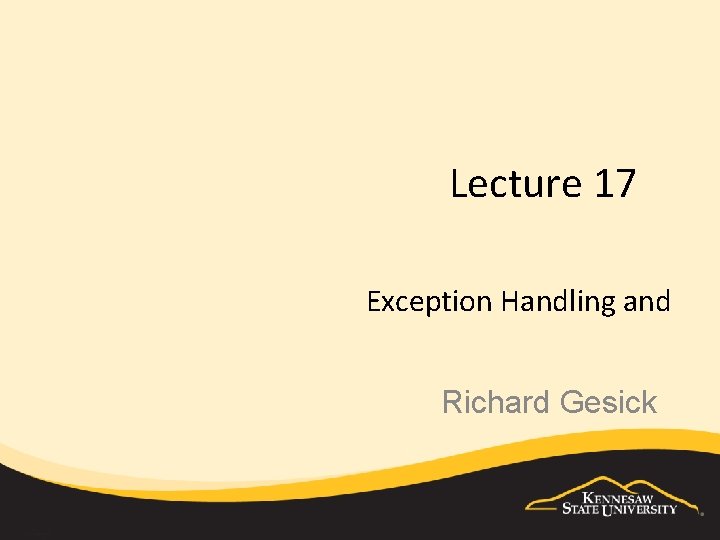 Lecture 17

Exception Handling and

Richard Gesick

KENNESAW STATE UNIVERSITY